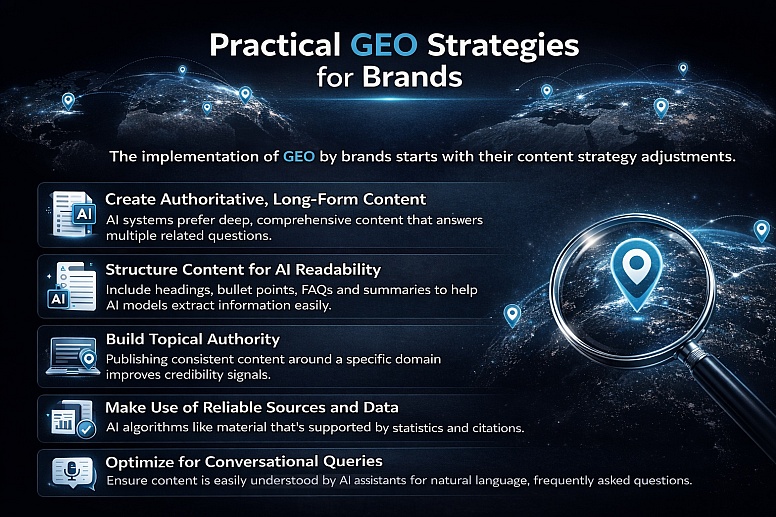 Practical GEO Strategies for Brands

The implementation of GEO by brands starts with their content strategy adjustments.

AI

Create Authoritative, Long-Form Content
AI systems prefer deep, comprehensive content that answers multiple related questions.

AI

Structure Content for AI Readability
Include headings, bullet points, FAQs and summaries to help AI models extract information easily.

Build Topical Authority
Publishing consistent content around a specific domain improves credibility signals.

Make Use of Reliable Sources and Data
AI algorithms like material that's supported by statistics and citations.

Optimize for Conversational Queries
Ensure content is easily understood by AI assistants for natural language, frequently asked questions.